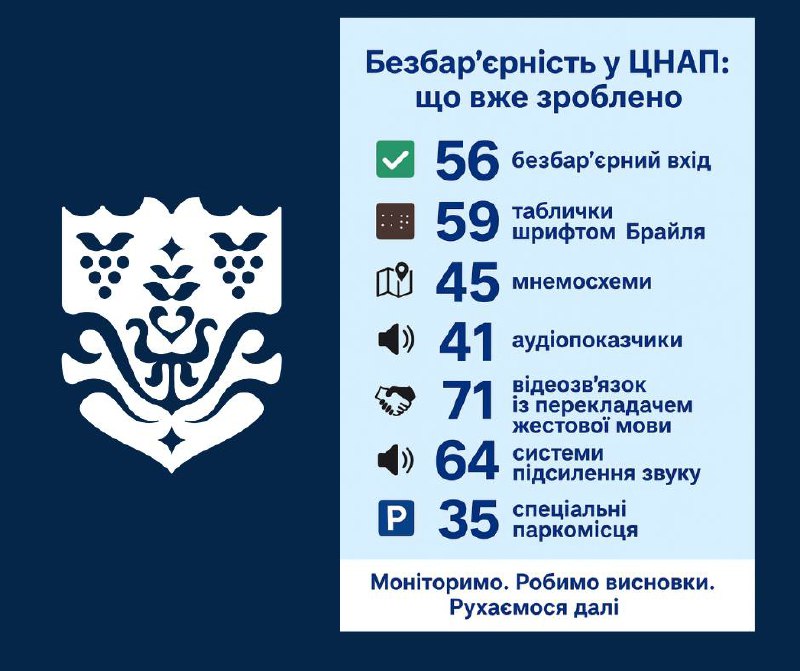 Безбар'єрність у ЦНАП: що вже зроблено

56 безбар'єрний вхід

59 таблички шрифтом Брайля

45 мнемосхеми

41 аудіопоказчики

71 відеозв'язок із перекладачем жестової мови

64 системи підсилення звуку

P 35 спеціальні паркомісця

Моніторимо. Робимо висновки. Рухаємося далі